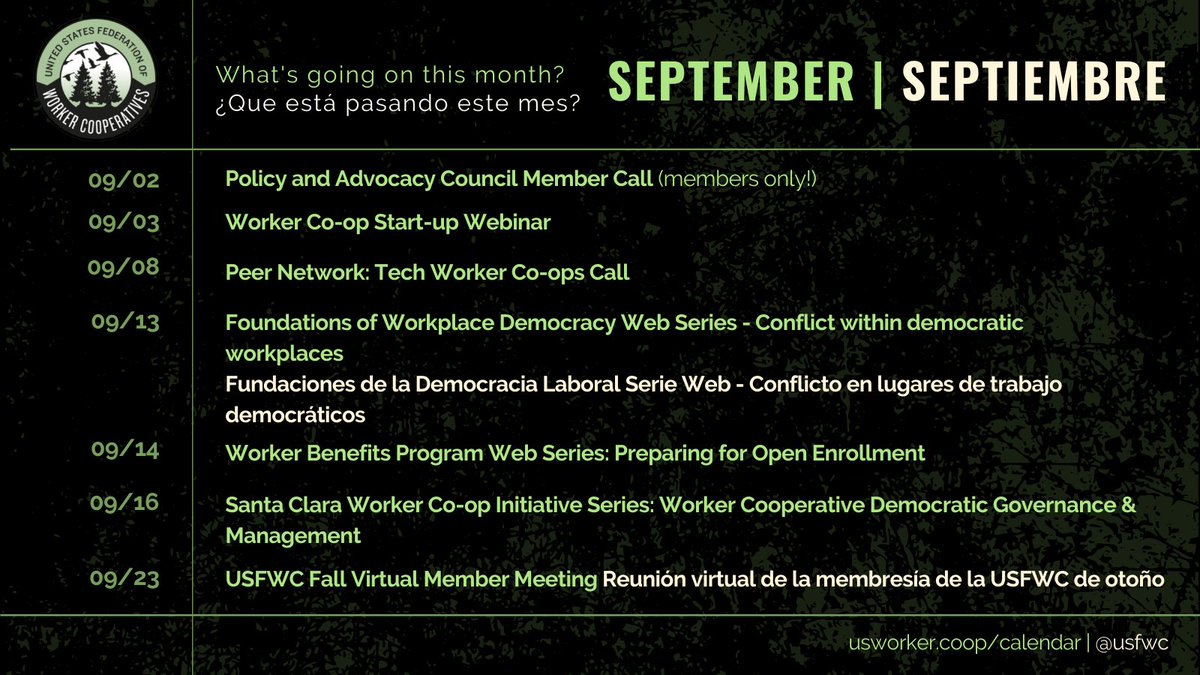 UNITED STATES FEDERATION OF WORKER COOPERATIVES

What's going on this month?
¿Que está pasando este mes?

SEPTEMBER | SEPTIEMBRE

| | |
|---|---|
| 09/02 | Policy and Advocacy Council Member Call (members only!) |
| 09/03 | Worker Co-op Start-up Webinar |
| 09/08 | Peer Network: Tech Worker Co-ops Call |
| 09/13 | Foundations of Workplace Democracy Web Series - Conflict within democratic workplaces Fundaciones de la Democracia Laboral Serie Web - Conflicto en lugares de trabajo democráticos |
| 09/14 | Worker Benefits Program Web Series: Preparing for Open Enrollment |
| 09/16 | Santa Clara Worker Co-op Initiative Series: Worker Cooperative Democratic Governance & Management |
| 09/23 | USFWC Fall Virtual Member Meeting Reunión virtual de la membresía de la USFWC de otoño |

usworker.coop/calendar | @usfwc